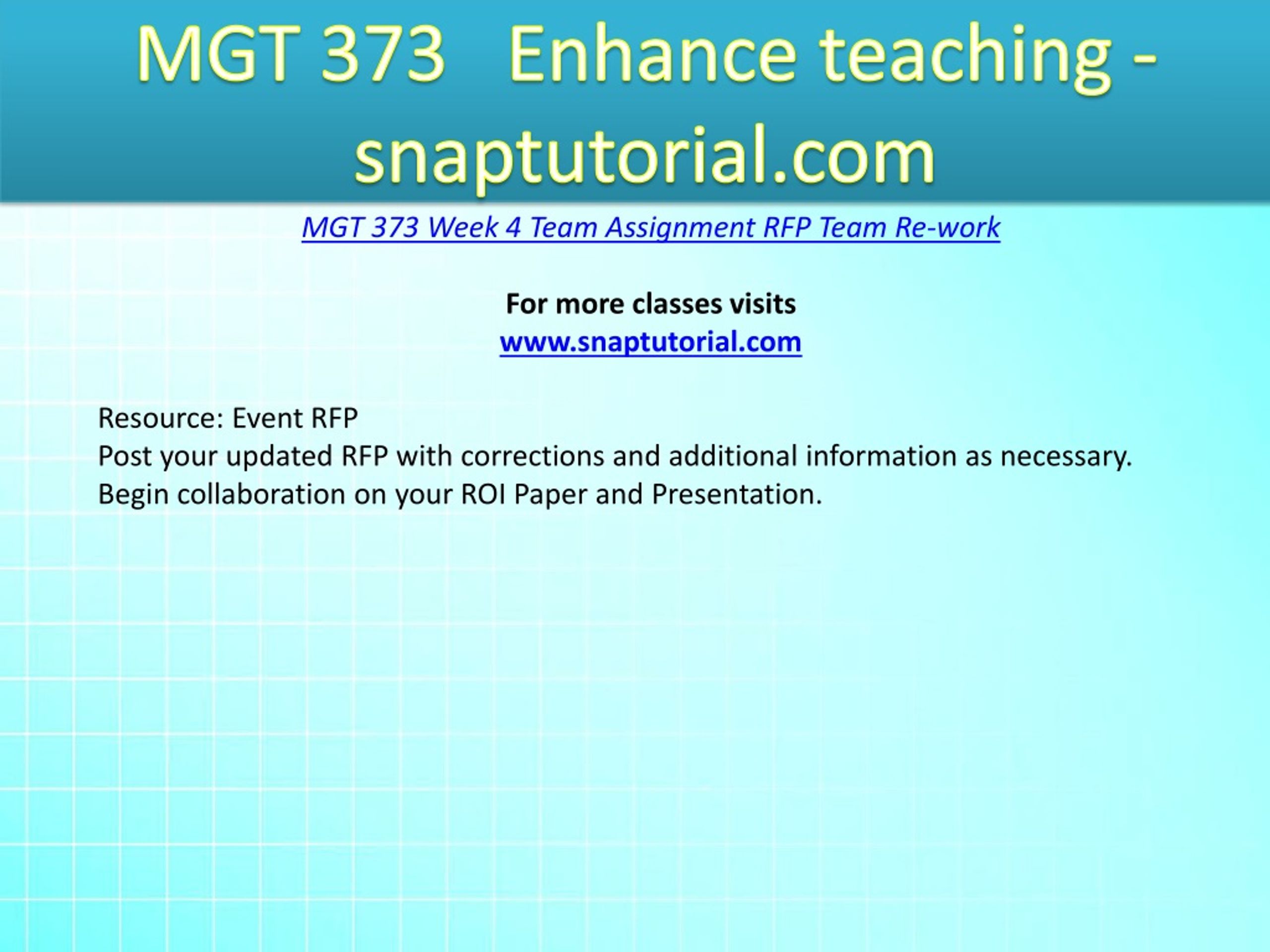 MGT 373 Enhance teaching - snaptutorial.com

MGT 373 Week 4 Team Assignment RFP Team Re-work

For more classes visits
www.snaptutorial.com

Resource: Event RFP
Post your updated RFP with corrections and additional information as necessary.
Begin collaboration on your ROI Paper and Presentation.